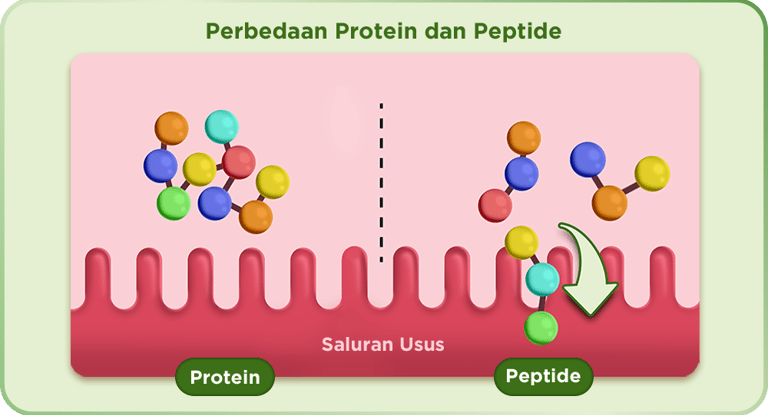 Perbedaan Protein dan Peptide

Saluran Usus

Protein

Peptide